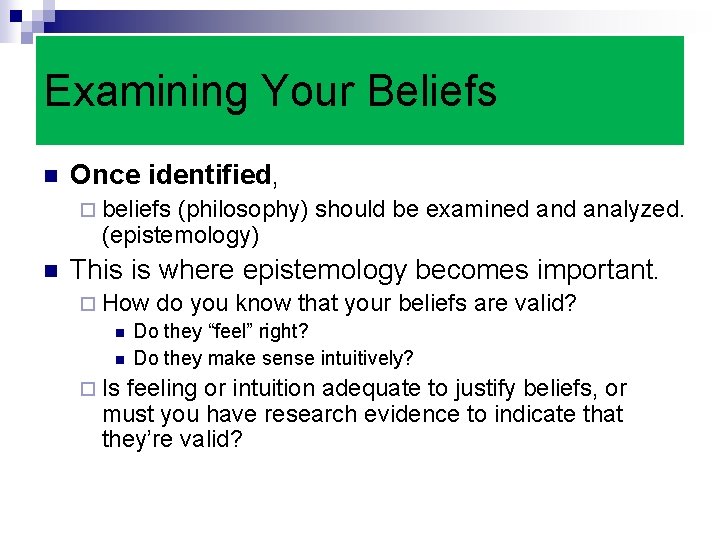 Examining Your Beliefs

Once identified,

beliefs (philosophy) should be examined and analyzed. (epistemology)

This is where epistemology becomes important.

How do you know that your beliefs are valid?

Do they “feel” right?

Do they make sense intuitively?

Is feeling or intuition adequate to justify beliefs, or must you have research evidence to indicate that they’re valid?